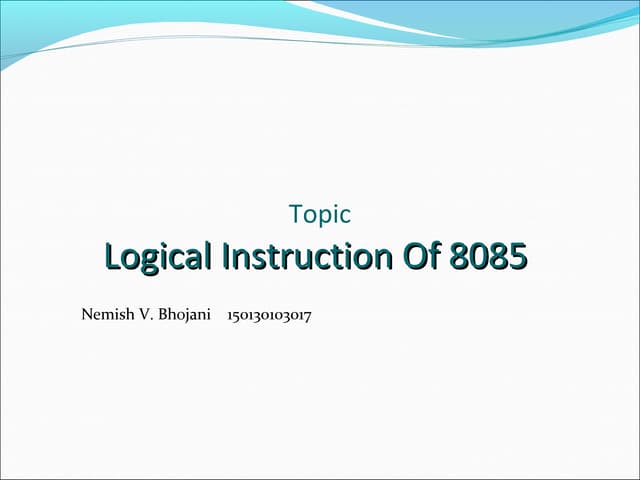 Topic
Logical Instruction Of 8085

Nemish V. Bhojani 150130103017